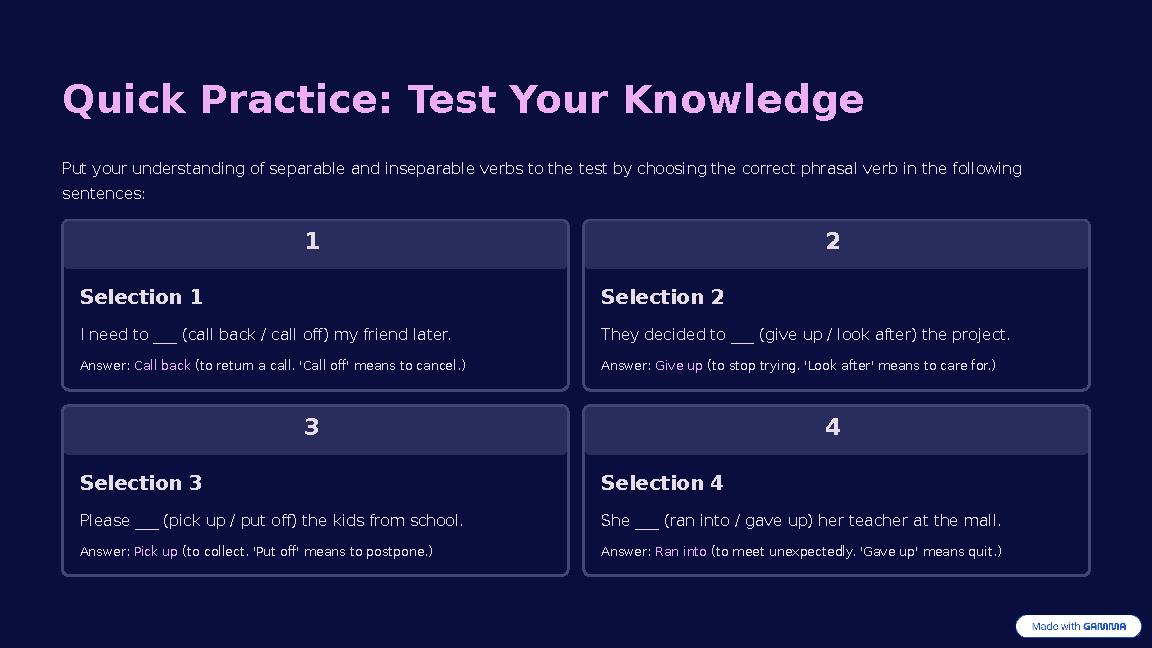 Quick Practice: Test Your Knowledge

Put your understanding of separable and inseparable verbs to the test by choosing the correct phrasal verb in the following sentences:

1

Selection 1

I need to ___ (call back / call off) my friend later.

Answer: Call back (to return a call. 'Call off' means to cancel.)

2

Selection 2

They decided to ___ (give up / look after) the project.

Answer: Give up (to stop trying. 'Look after' means to care for.)

3

Selection 3

Please ___ (pick up / put off) the kids from school.

Answer: Pick up (to collect. 'Put off' means to postpone.)

4

Selection 4

She ___ (ran into / gave up) her teacher at the mall.

Answer: Ran into (to meet unexpectedly. 'Gave up' means quit.)

Made with GAMMA